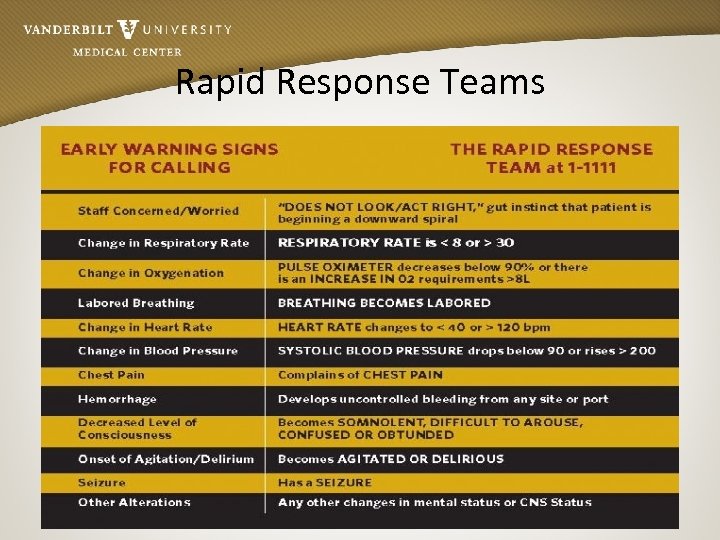 VANDERBILT UNIVERSITY
MEDICAL CENTER

Rapid Response Teams

| EARLY WARNING SIGNS FOR CALLING | THE RAPID RESPONSE TEAM at 1-1111 |
|---|---|
| Staff Concerned/Worried | "DOES NOT LOOK/ACT RIGHT," gut instinct that patient is beginning a downward spiral |
| Change in Respiratory Rate | RESPIRATORY RATE is < 8 or > 30 |
| Change in Oxygenation | PULSE OXIMETER decreases below 90% or there is an INCREASE IN O2 requirements >8L |
| Labored Breathing | BREATHING BECOMES LABORED |
| Change in Heart Rate | HEART RATE changes to < 40 or > 120 bpm |
| Change in Blood Pressure | SYSTOLIC BLOOD PRESSURE drops below 90 or rises > 200 |
| Chest Pain | Complains of CHEST PAIN |
| Hemorrhage | Develops uncontrolled bleeding from any site or port |
| Decreased Level of Consciousness | Becomes SOMNOLENT, DIFFICULT TO AROUSE, CONFUSED OR OBTUNDED |
| Onset of Agitation/Delirium | Becomes AGITATED OR DELIRIOUS |
| Seizure | Has a SEIZURE |
| Other Alterations | Any other changes in mental status or CNS Status |